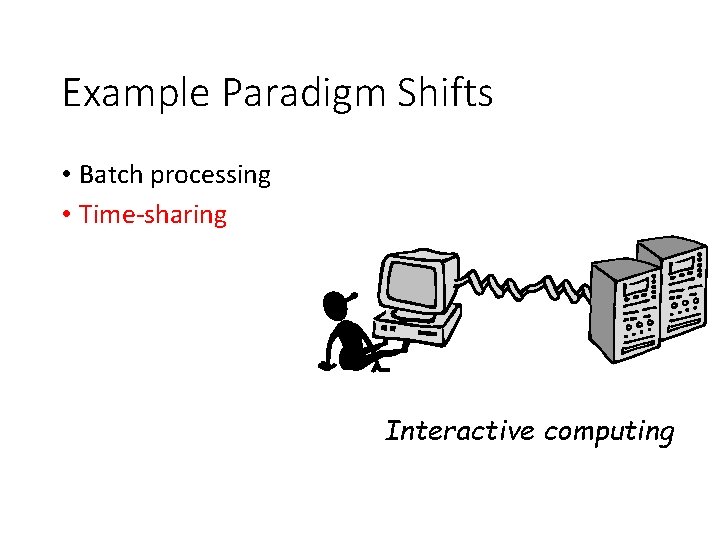 Example Paradigm Shifts

• Batch processing
• Time-sharing

Interactive computing